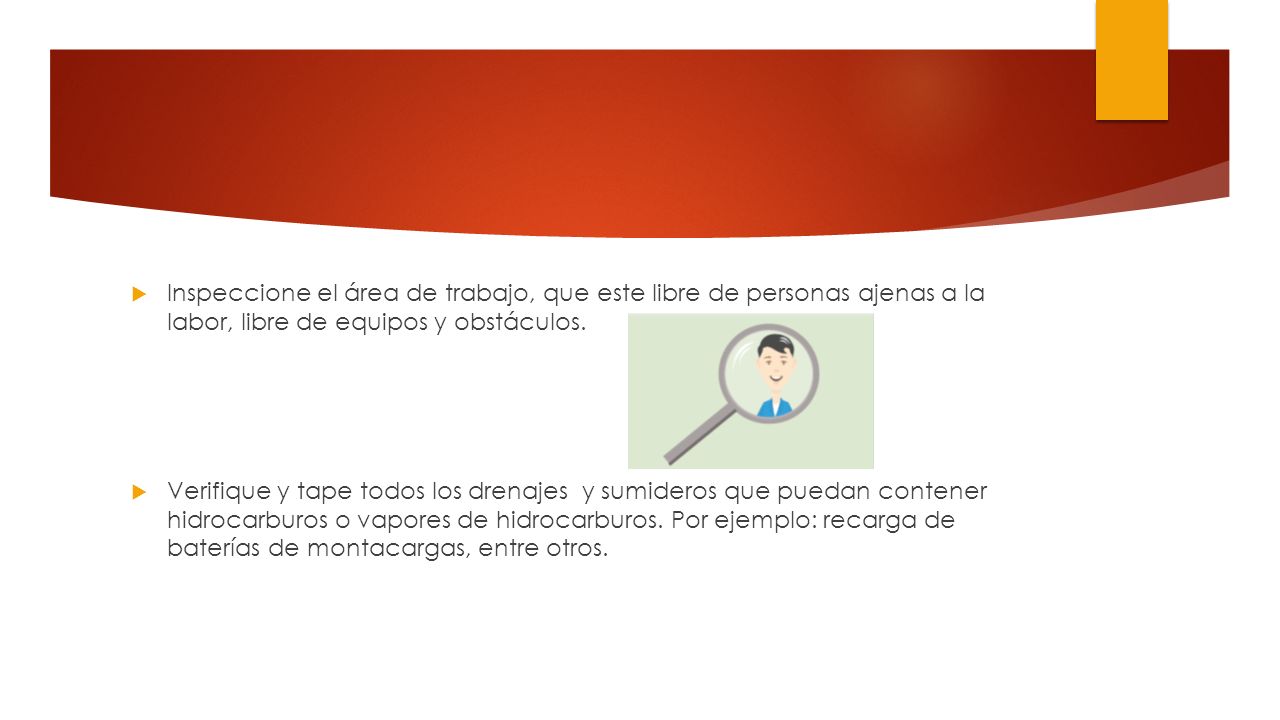 Inspeccione el área de trabajo, que este libre de personas ajenas a la labor, libre de equipos y obstáculos.

Verifique y tape todos los drenajes  y sumideros que puedan contener hidrocarburos o vapores de hidrocarburos. Por ejemplo: recarga de baterías de montacargas, entre otros.